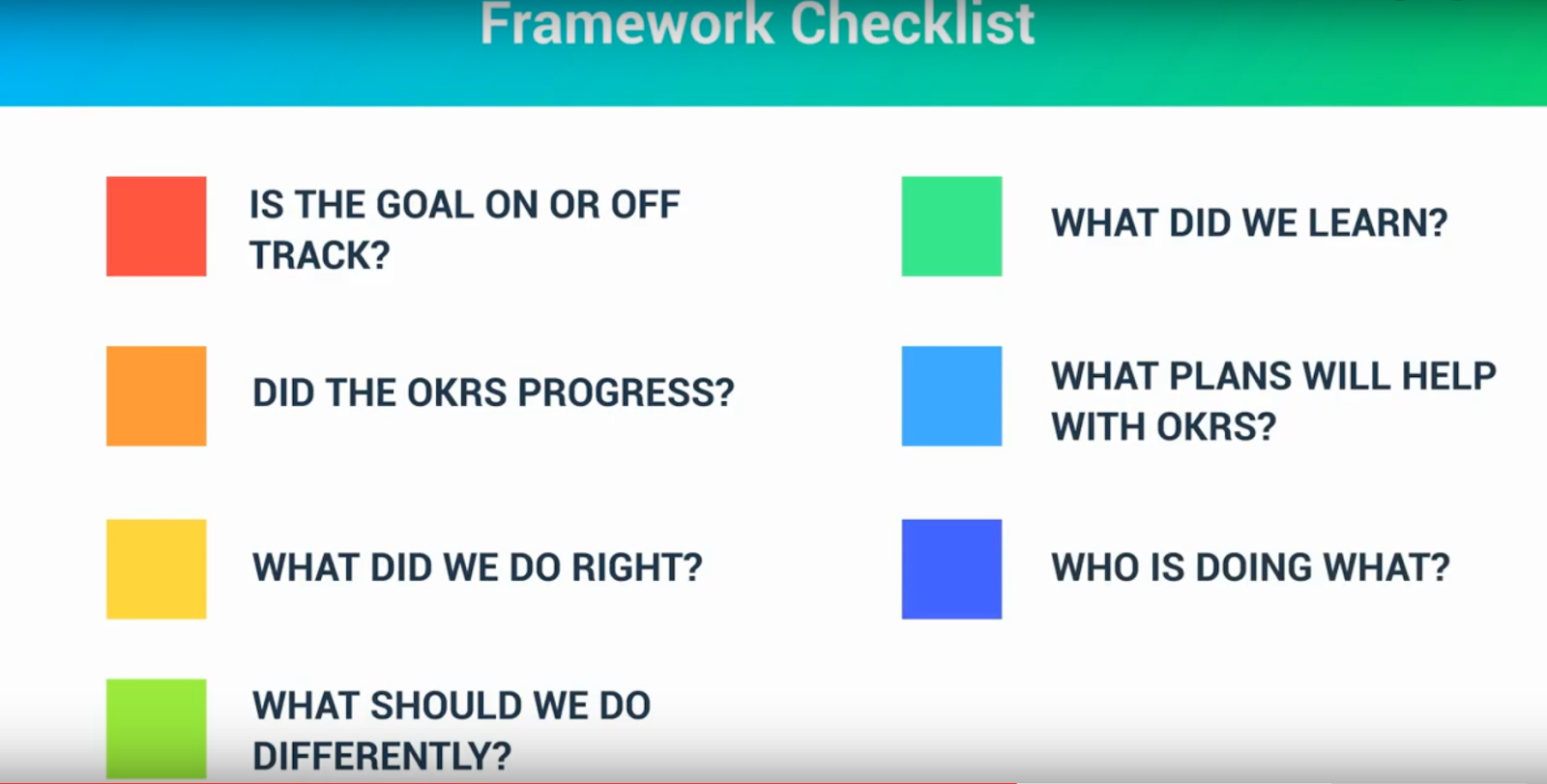 Framework Checklist

IS THE GOAL ON OR OFF TRACK?

DID THE OKRS PROGRESS?

WHAT DID WE DO RIGHT?

WHAT SHOULD WE DO DIFFERENTLY?

WHAT DID WE LEARN?

WHAT PLANS WILL HELP WITH OKRS?

WHO IS DOING WHAT?